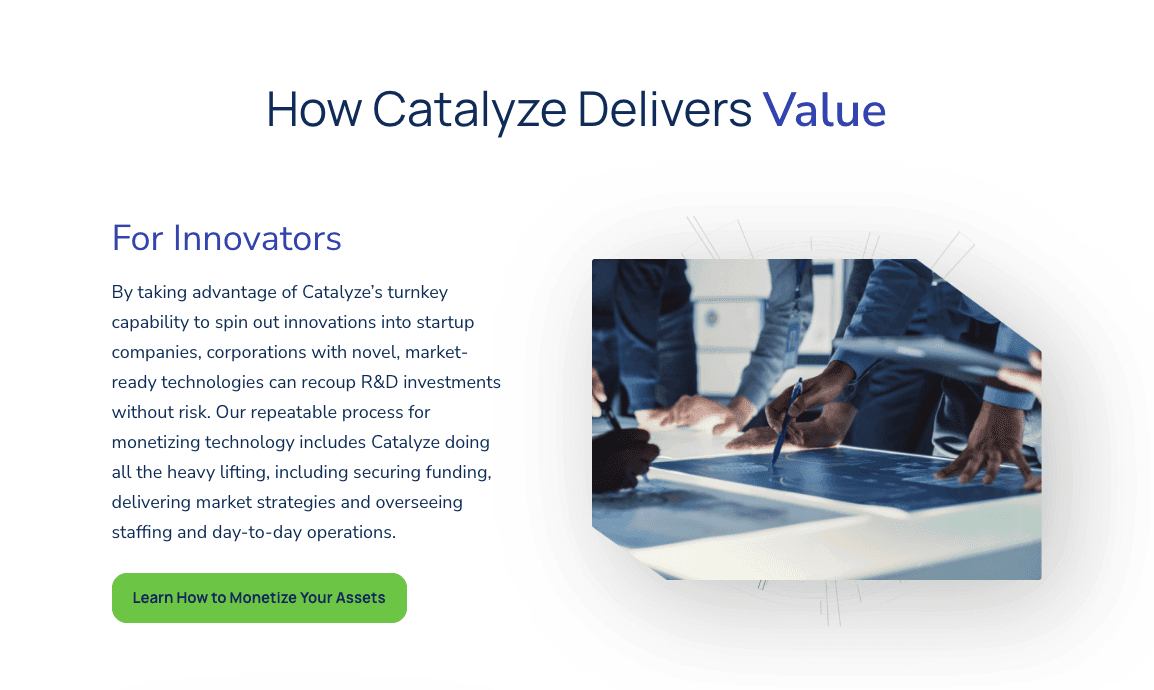 How Catalyze Delivers Value

For Innovators

By taking advantage of Catalyze's turnkey capability to spin out innovations into startup companies, corporations with novel, market-ready technologies can recoup R&D investments without risk. Our repeatable process for monetizing technology includes Catalyze doing all the heavy lifting, including securing funding, delivering market strategies and overseeing staffing and day-to-day operations.

Learn How to Monetize Your Assets